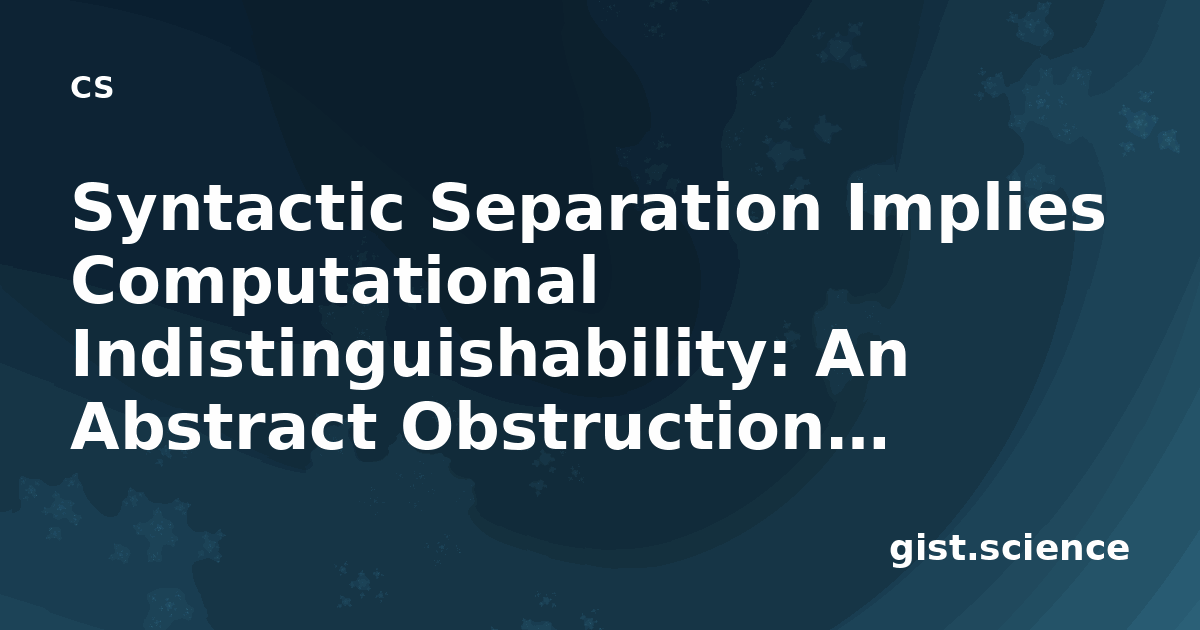 CS

Syntactic Separation Implies Computational Indistinguishability: An Abstract Obstruction...

gist.science